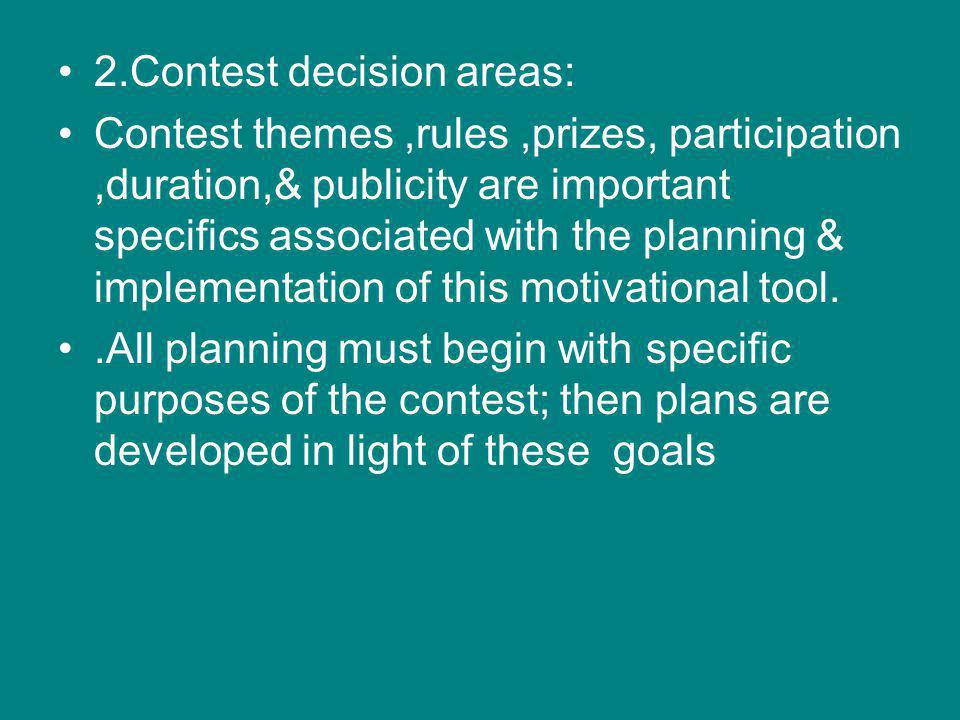 • 2.Contest decision areas:

• Contest themes ,rules ,prizes, participation ,duration,& publicity are important specifics associated with the planning & implementation of this motivational tool.

• .All planning must begin with specific purposes of the contest; then plans are developed in light of these goals